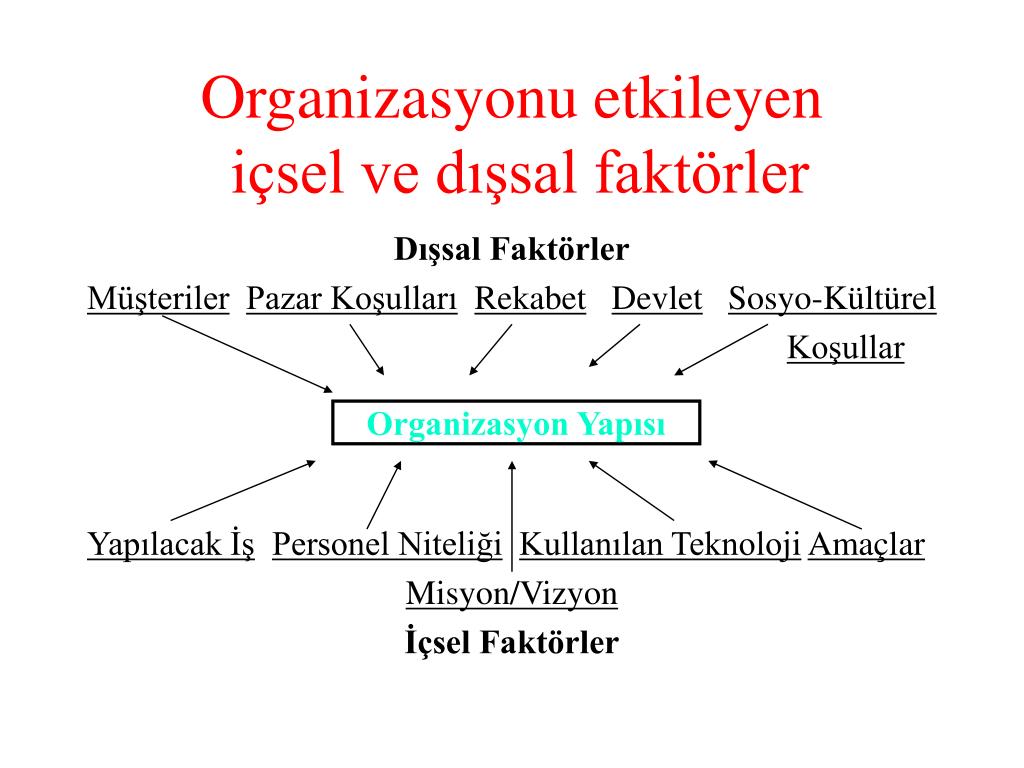 Organizasyonu etkileyen içsel ve dışsal faktörler

Dışsal Faktörler

Müşteriler Pazar Koşulları Rekabet Devlet Sosyo-Kültürel Koşullar

Organizasyon Yapısı

Yapılacak İş Personel Niteliği Kullanılan Teknoloji Amaçlar Misyon/Vizyon

İçsel Faktörler